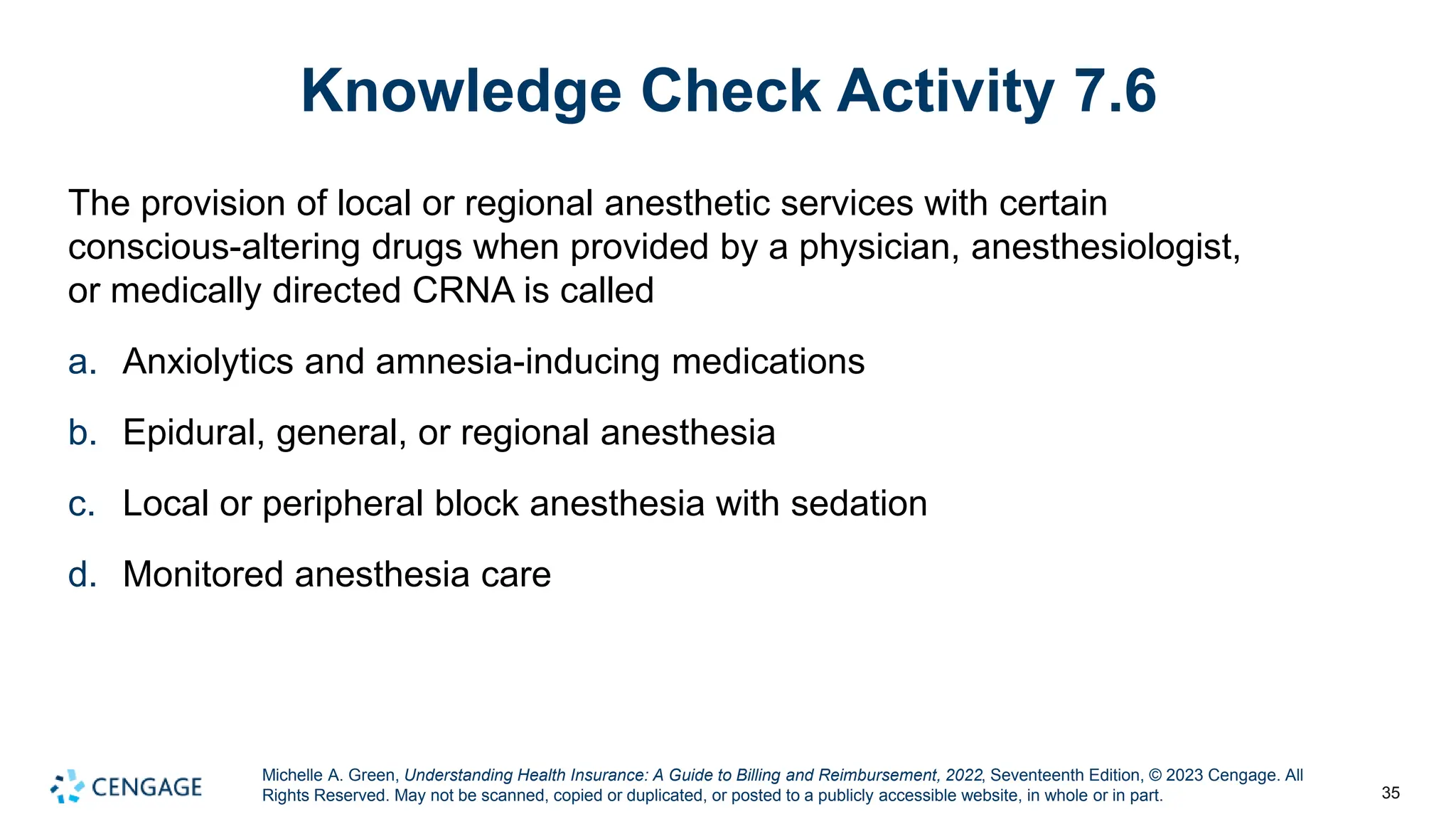 Knowledge Check Activity 7.6

The provision of local or regional anesthetic services with certain conscious-altering drugs when provided by a physician, anesthesiologist, or medically directed CRNA is called

a. Anxiolytics and amnesia-inducing medications

b. Epidural, general, or regional anesthesia

c. Local or peripheral block anesthesia with sedation

d. Monitored anesthesia care

CENGAGE

Michelle A. Green, Understanding Health Insurance: A Guide to Billing and Reimbursement, 2022, Seventeenth Edition, © 2023 Cengage. All Rights Reserved. May not be scanned, copied or duplicated, or posted to a publicly accessible website, in whole or in part.

35